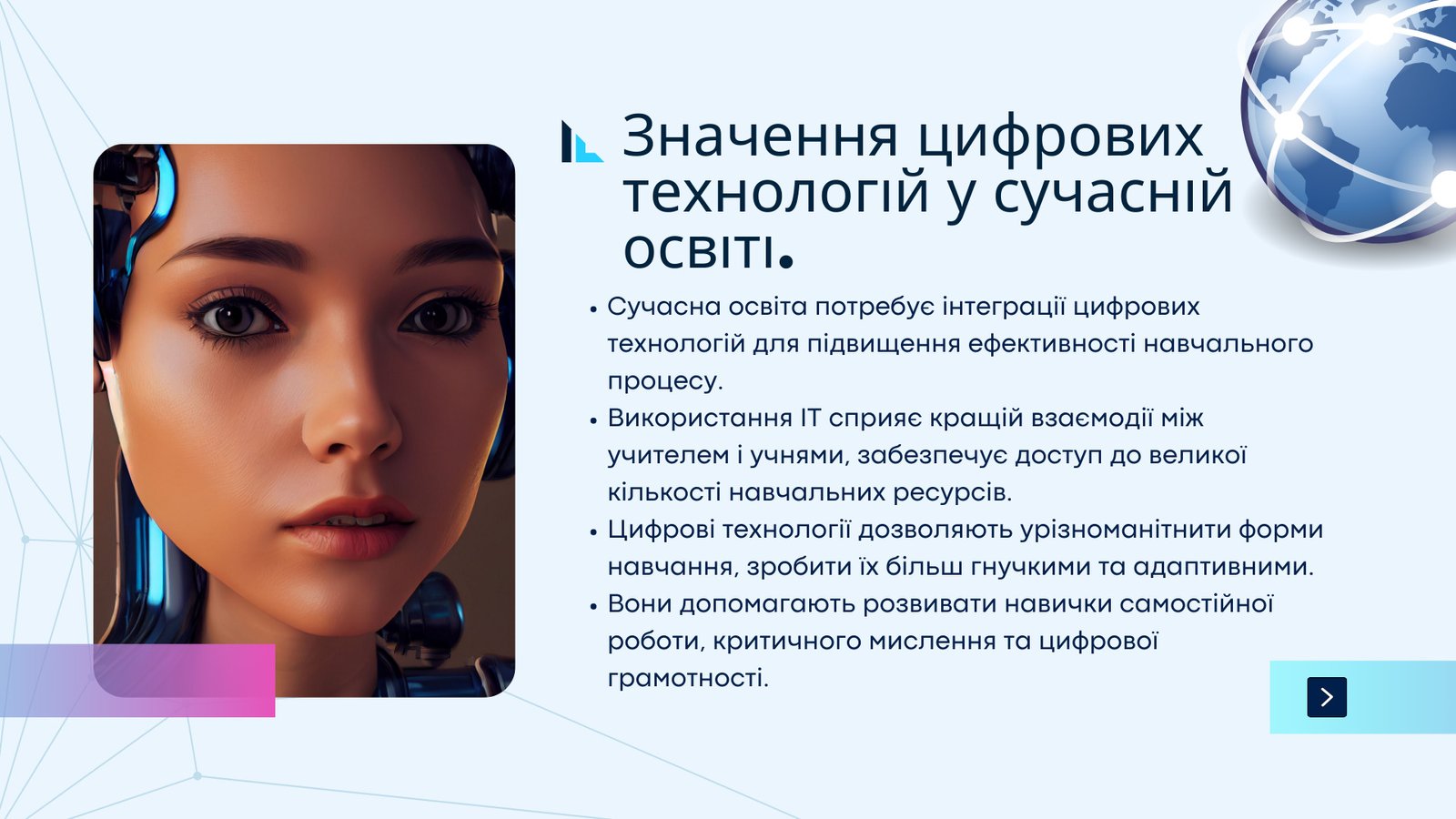 Значення цифрових технологій у сучасній освіті.

• Сучасна освіта потребує інтеграції цифрових технологій для підвищення ефективності навчального процесу.
• Використання ІТ сприяє кращій взаємодії між учителем і учнями, забезпечує доступ до великої кількості навчальних ресурсів.
• Цифрові технології дозволяють урізноманітнити форми навчання, зробити їх більш гнучкими та адаптивними.
• Вони допомагають розвивати навички самостійної роботи, критичного мислення та цифрової грамотності.